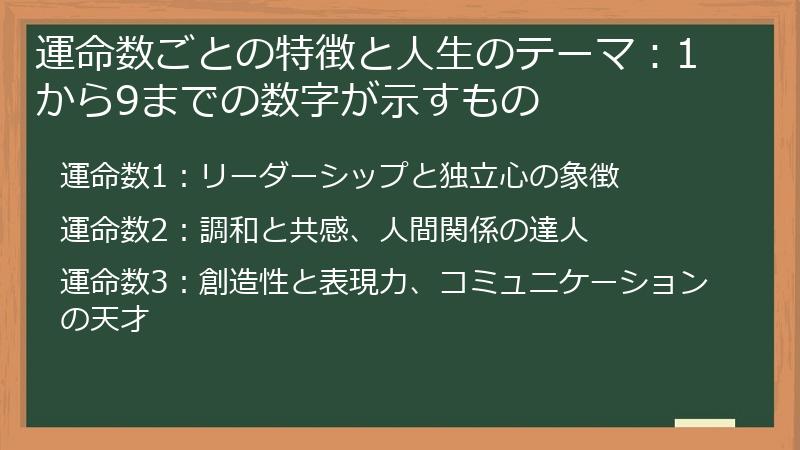 運命数ごとの特徴と人生のテーマ：1から9までの数字が示すもの

運命数1：リーダーシップと独立心の象徴

運命数2：調和と共感、人間関係の達人

運命数3：創造性と表現力、コミュニケーションの天才